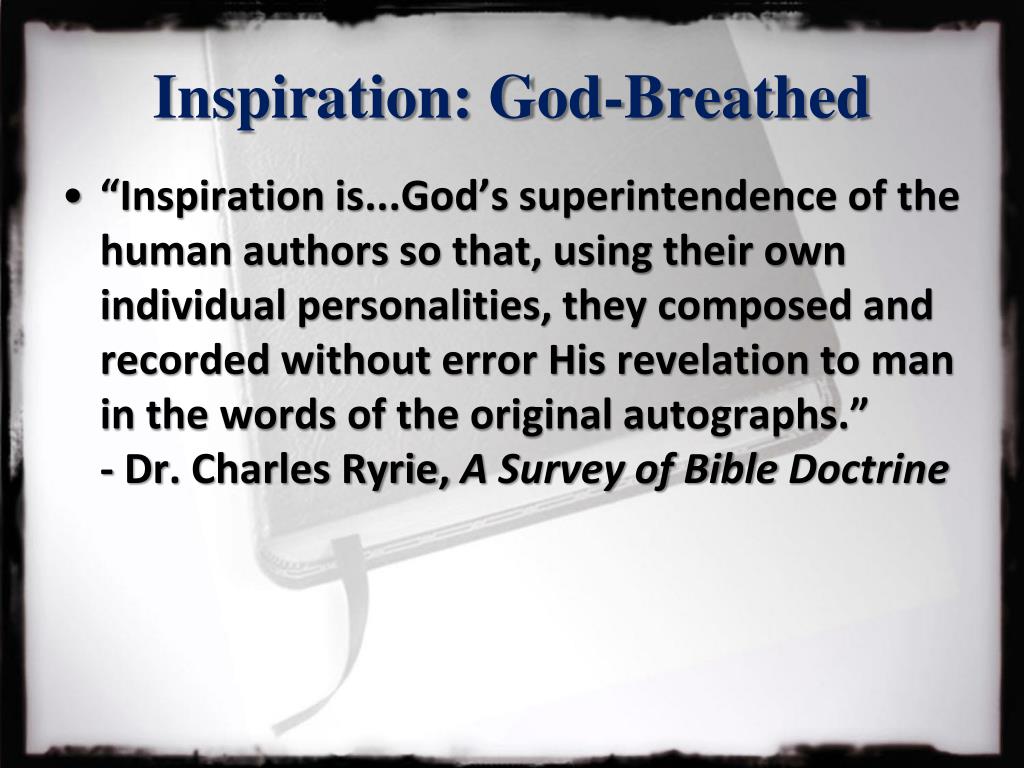 Inspiration: God-Breathed

• “Inspiration is...God’s superintendence of the human authors so that, using their own individual personalities, they composed and recorded without error His revelation to man in the words of the original autographs.”
- Dr. Charles Ryrie, A Survey of Bible Doctrine